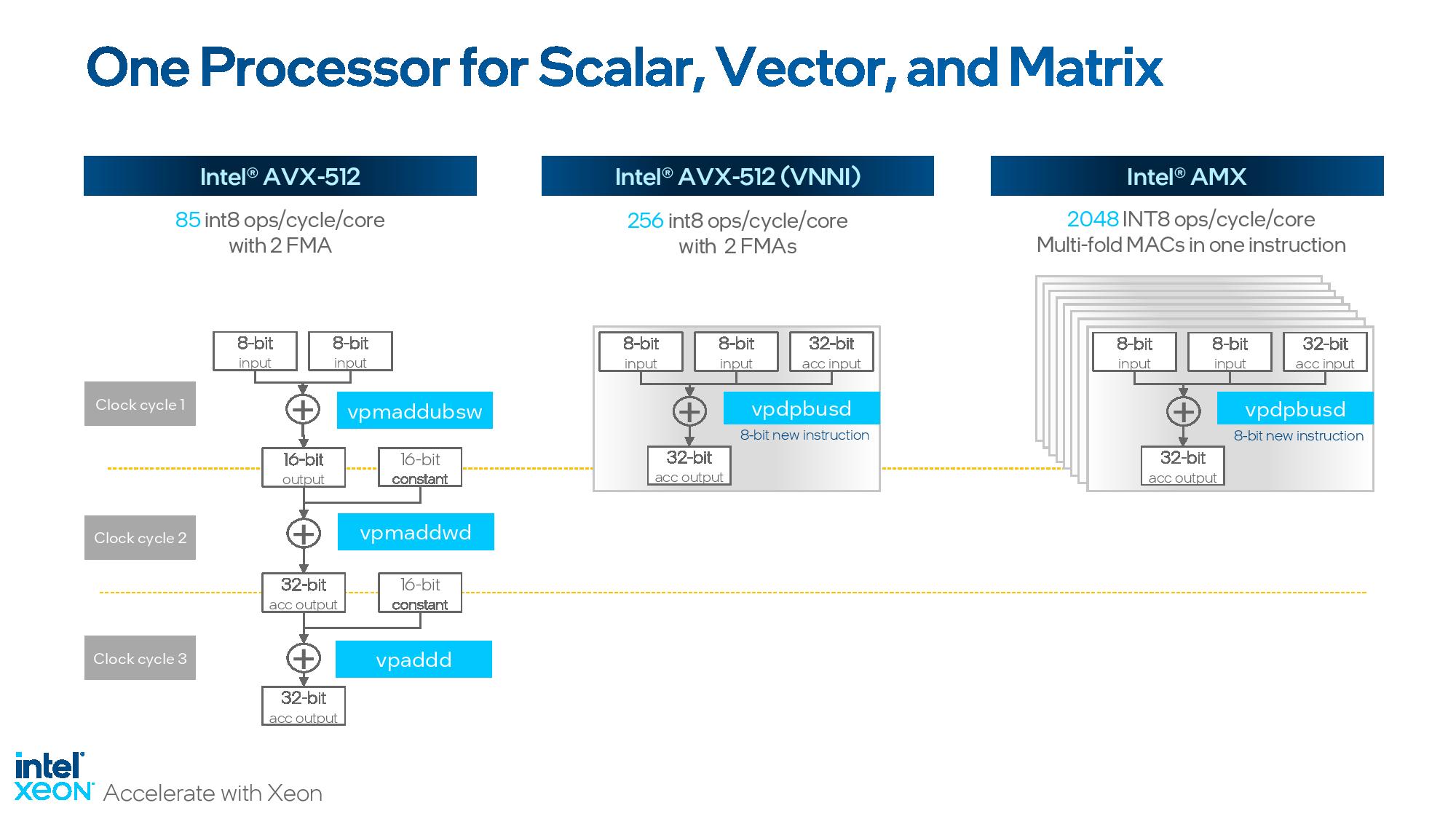 One Processor for Scalar, Vector, and Matrix

Intel® AVX-512

85 int8 ops/cycle/core
with 2 FMA

8-bit input

8-bit input

Clock cycle 1

vpmaddubsw

16-bit output

16-bit constant

Clock cycle 2

vpmaddwd

32-bit acc output

16-bit constant

Clock cycle 3

vpaddd

32-bit acc output

Intel® AVX-512 (VNNI)

256 int8 ops/cycle/core
with 2 FMAs

8-bit input

8-bit input

32-bit acc input

vpdpbusd

8-bit new instruction

32-bit acc output

Intel® AMX

2048 INT8 ops/cycle/core
Multi-fold MACs in one instruction

8-bit input

8-bit input

32-bit acc input

vpdpbusd

8-bit new instruction

32-bit acc output

intel XEON Accelerate with Xeon